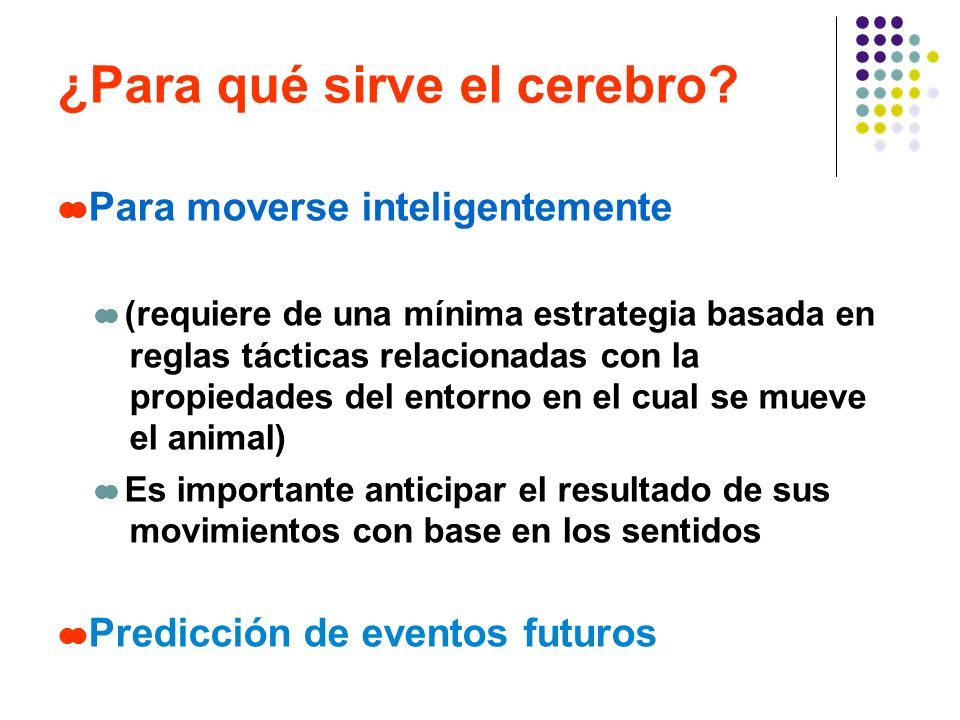 ¿Para qué sirve el cerebro?

Para moverse inteligentemente

(requiere de una mínima estrategia basada en reglas tácticas relacionadas con la propiedades del entorno en el cual se mueve el animal)

Es importante anticipar el resultado de sus movimientos con base en los sentidos

Predicción de eventos futuros